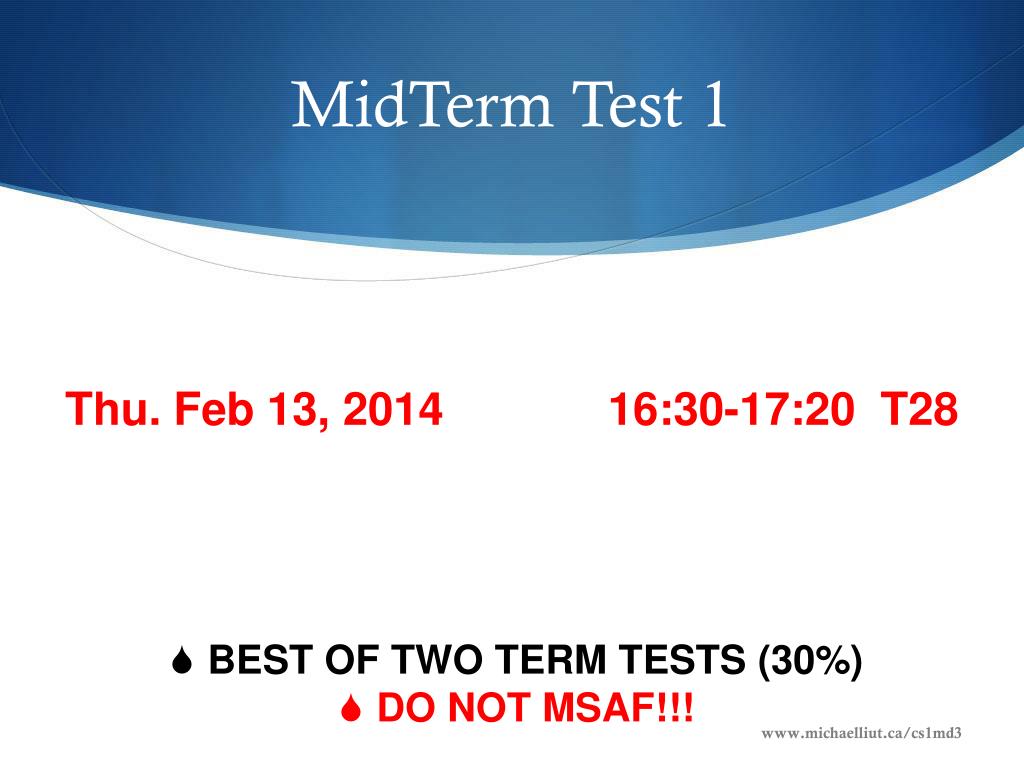 MidTerm Test 1

Thu. Feb 13, 2014 16:30-17:20 T28

BEST OF TWO TERM TESTS (30%)
DO NOT MSAF!!!

www.michaelliut.ca/cs1md3